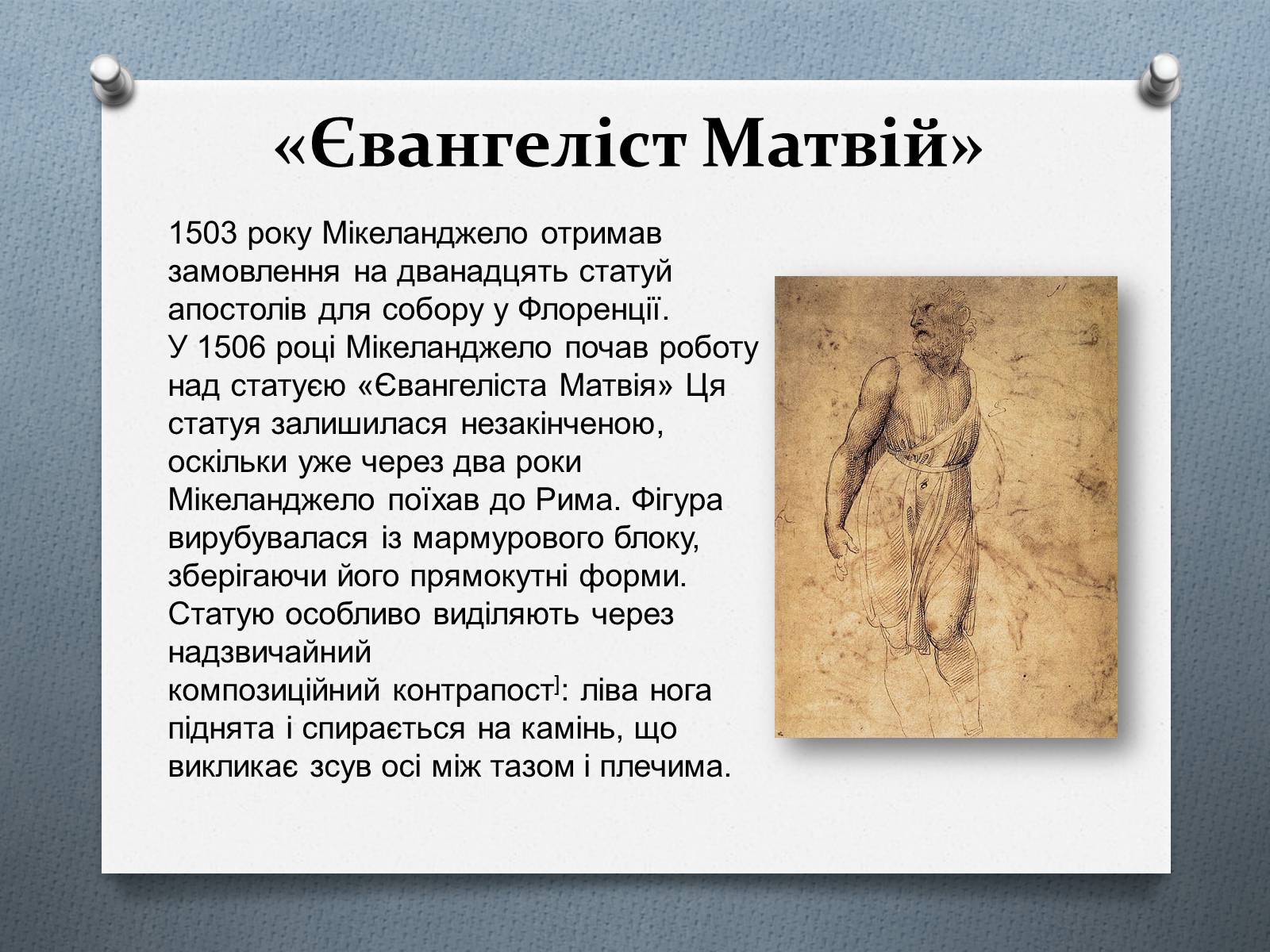 «Євангеліст Матвій»

1503 року Мікеланджело отримав замовлення на дванадцять статуй апостолів для собору у Флоренції. У 1506 році Мікеланджело почав роботу над статуєю «Євангеліста Матвія» Ця статуя залишилася незакінченою, оскільки уже через два роки Мікеланджело поїхав до Рима. Фігура вирубувалася із мармурового блоку, зберігаючи його прямокутні форми. Статую особливо виділяють через надзвичайний композиційний контрапост]: ліва нога піднята і спирається на камінь, що викликає зсув осі між тазом і плечима.